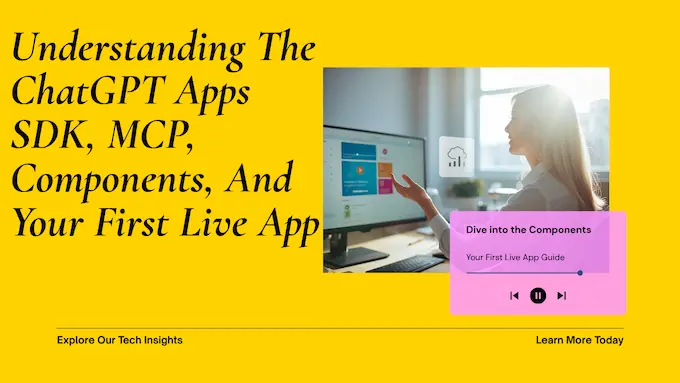 Understanding The ChatGPT Apps SDK, MCP, Components, And Your First Live App

Dive into the Components

Your First Live App Guide

Explore Our Tech Insights

Learn More Today